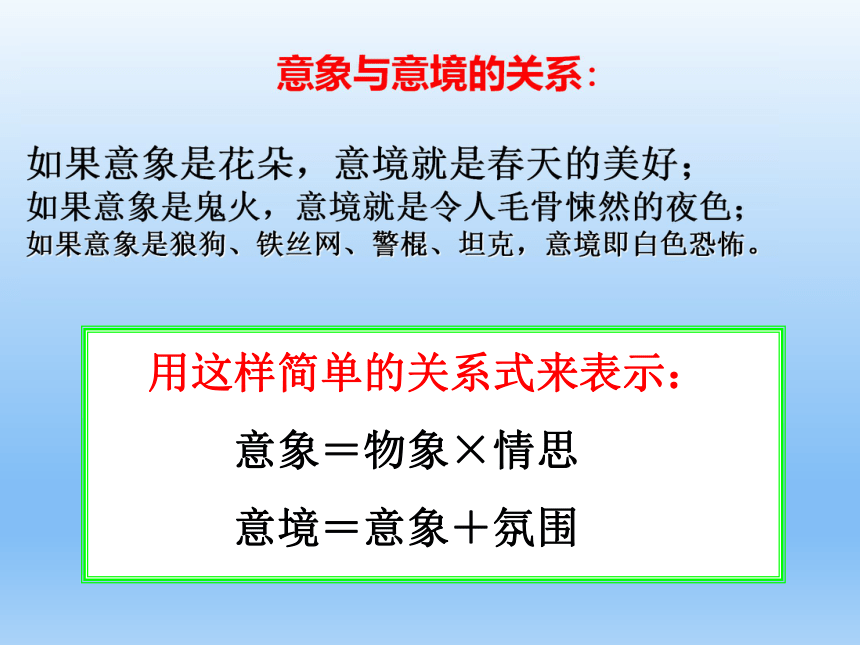 意象与意境的关系：

如果意象是花朵，意境就是春天的美好；
如果意象是鬼火，意境就是令人毛骨悚然的夜色；
如果意象是狼狗、铁丝网、警棍、坦克，意境即白色恐怖。

用这样简单的关系式来表示：

意象＝物象×情思

意境＝意象＋氛围